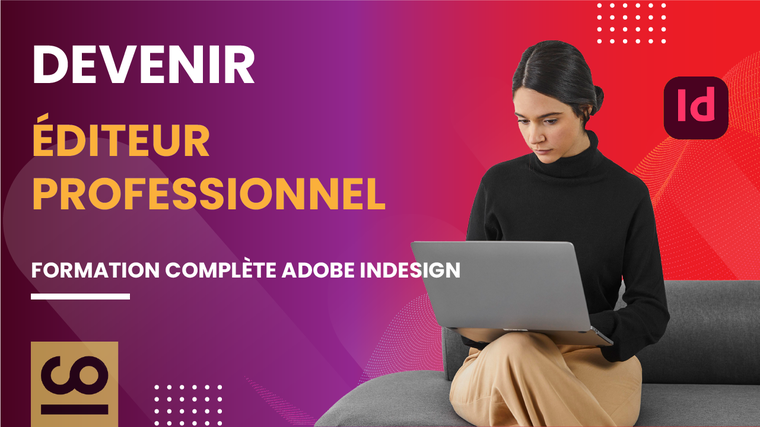 DEVENIR

ÉDITEUR PROFESSIONNEL

FORMATION COMPLÈTE ADOBE INDESIGN

Id